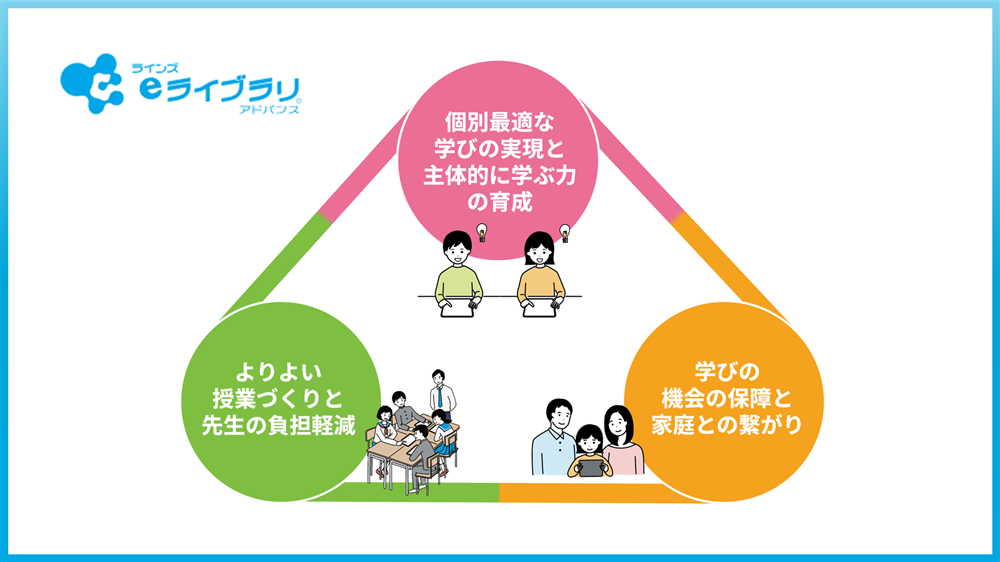 ラインズ
eライブラリ
アドバンス

個別最適な
学びの実現と
主体的に学ぶ力
の育成

よりよい
授業づくりと
先生の負担軽減

学びの
機会の保障と
家庭との繋がり